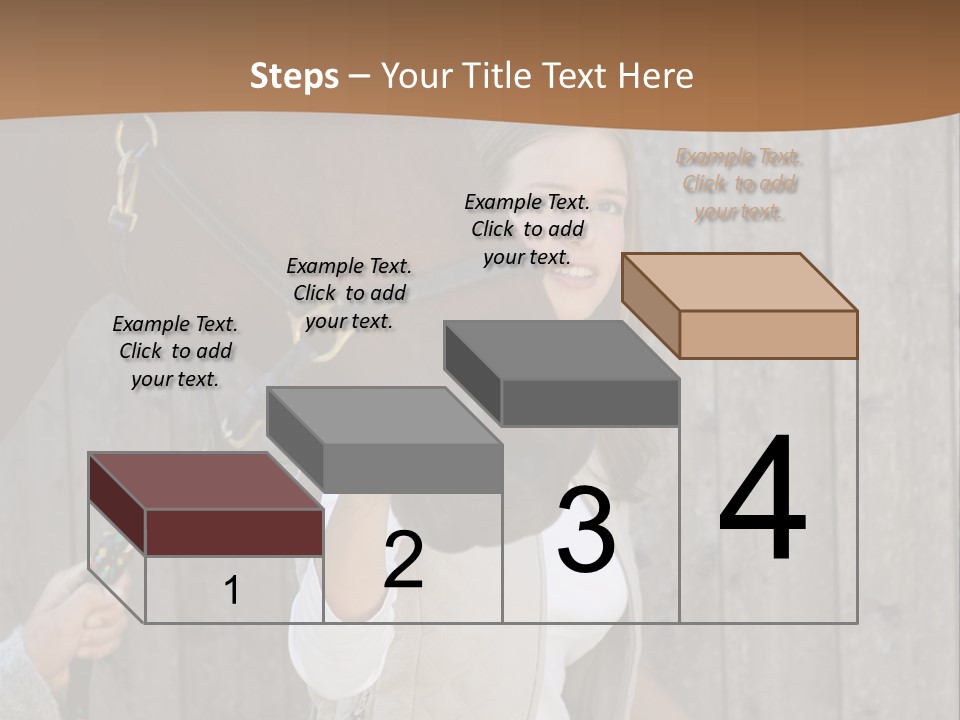 Steps – Your Title Text Here

Example Text. Click to add your text.

Example Text. Click to add your text.

Example Text. Click to add your text.

Example Text. Click to add your text.

1

2

3

4